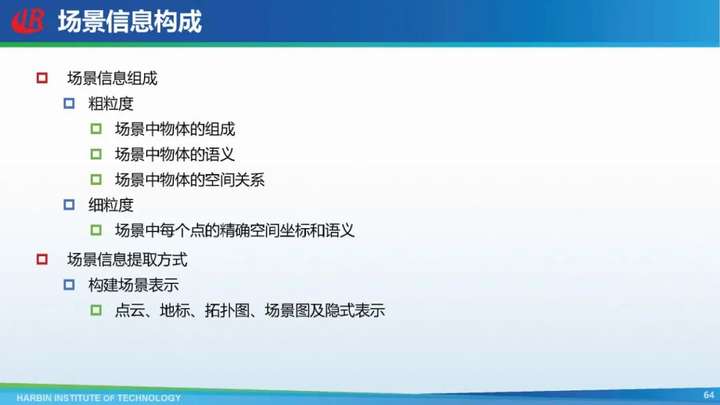 场景信息构成

场景信息组成

粗粒度

场景中物体的组成

场景中物体的语义

场景中物体的空间关系

细粒度

场景中每个点的精确空间坐标和语义

场景信息提取方式

构建场景表示

点云、地标、拓扑图、场景图及隐式表示

HARBIN INSTITUTE OF TECHNOLOGY

64